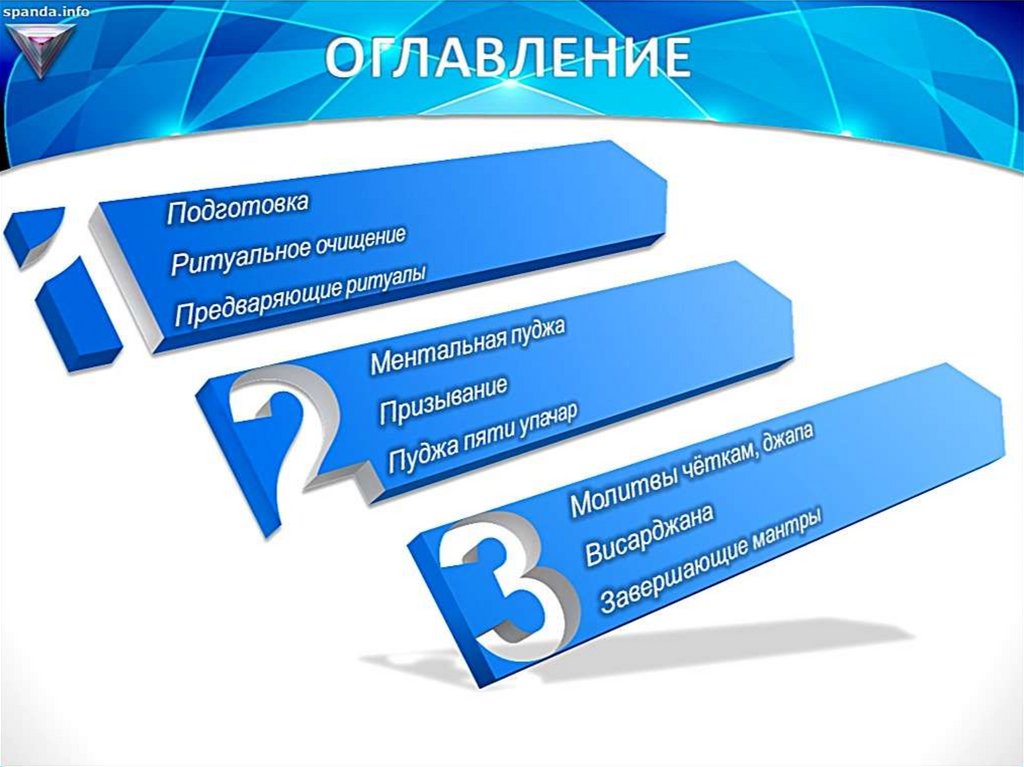 spanda.info

ОГЛАВЛЕНИЕ

1

Подготовка

Ритуальное очищение

Предваряющие ритуалы

2

Ментальная пуджа

Призывание

Пуджа пяти упачар

3

Молитвы чёткам, джапа

Висарджана

Завершающие мантры